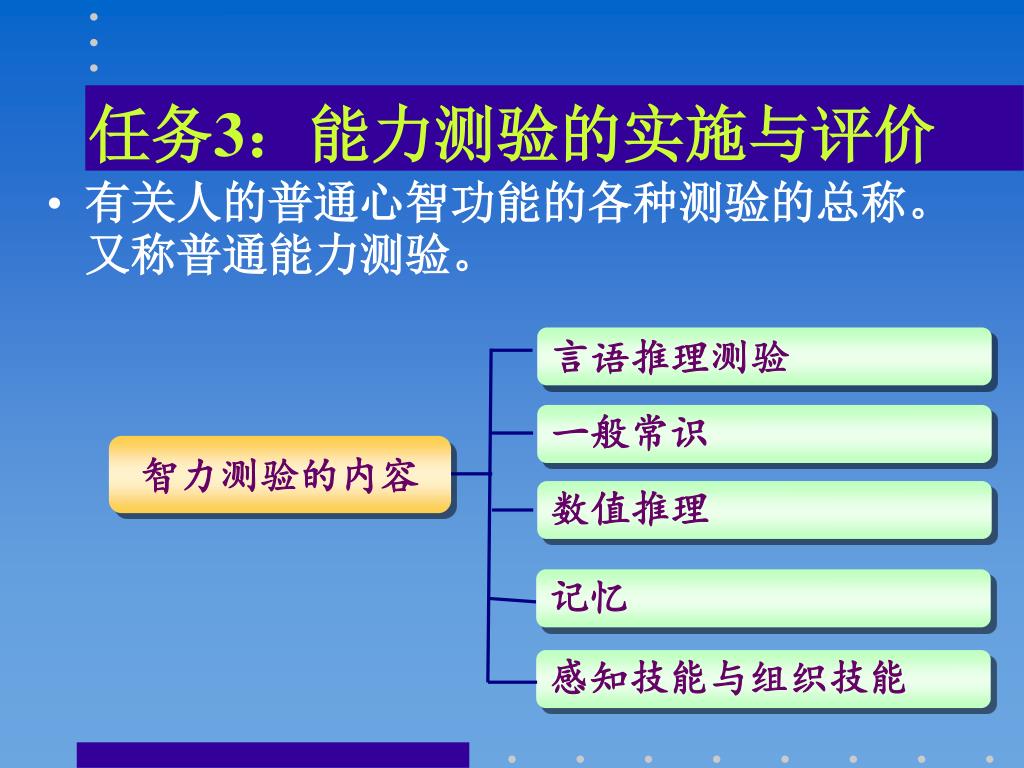 任务3：能力测验的实施与评价

• 有关人的普通心智功能的各种测验的总称。又称普通能力测验。

智力测验的内容

言语推理测验

一般常识

数值推理

记忆

感知技能与组织技能